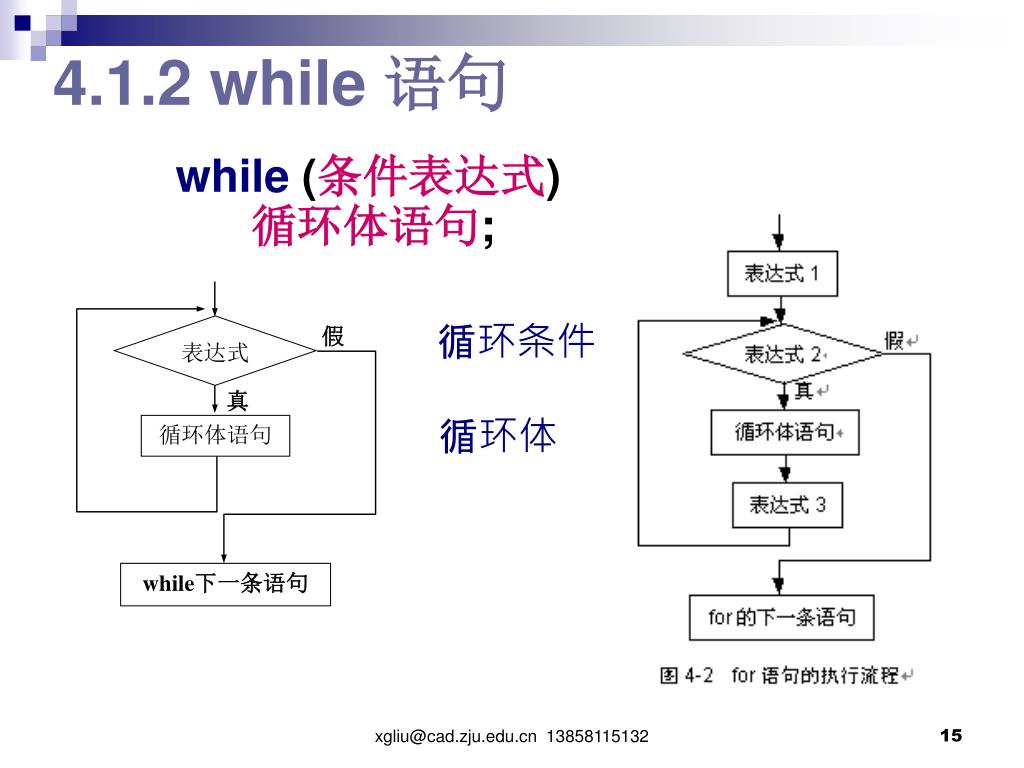 4.1.2 while 语句

while (条件表达式)
循环体语句;

表达式
假
真
循环体语句
while下一条语句

循环条件

循环体

表达式 1
表达式 2
假
真
循环体语句
表达式 3
for的下一条语句
图 4-2 for 语句的执行流程

xgliu@cad.zju.edu.cn 13858115132

15